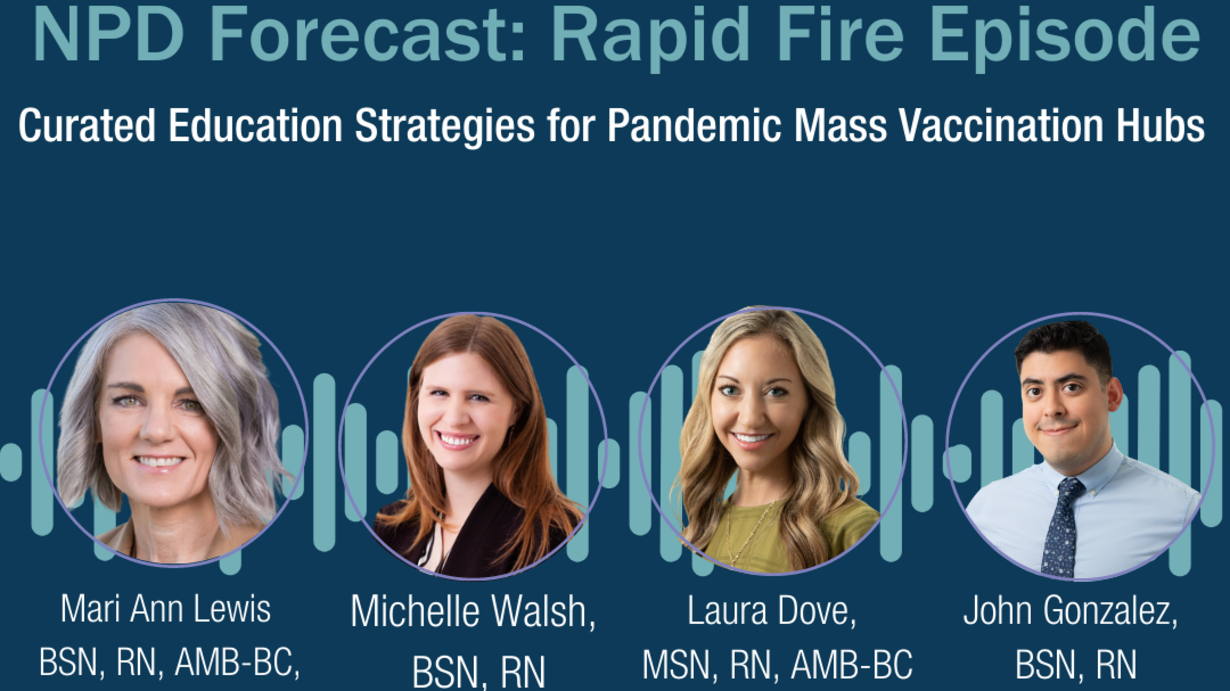 NPD Forecast: Rapid Fire Episode

Curated Education Strategies for Pandemic Mass Vaccination Hubs

Mari Ann Lewis BSN, RN, AMB-BC,

Michelle Walsh, BSN, RN

Laura Dove, MSN, RN, AMB-BC

John Gonzalez, BSN, RN